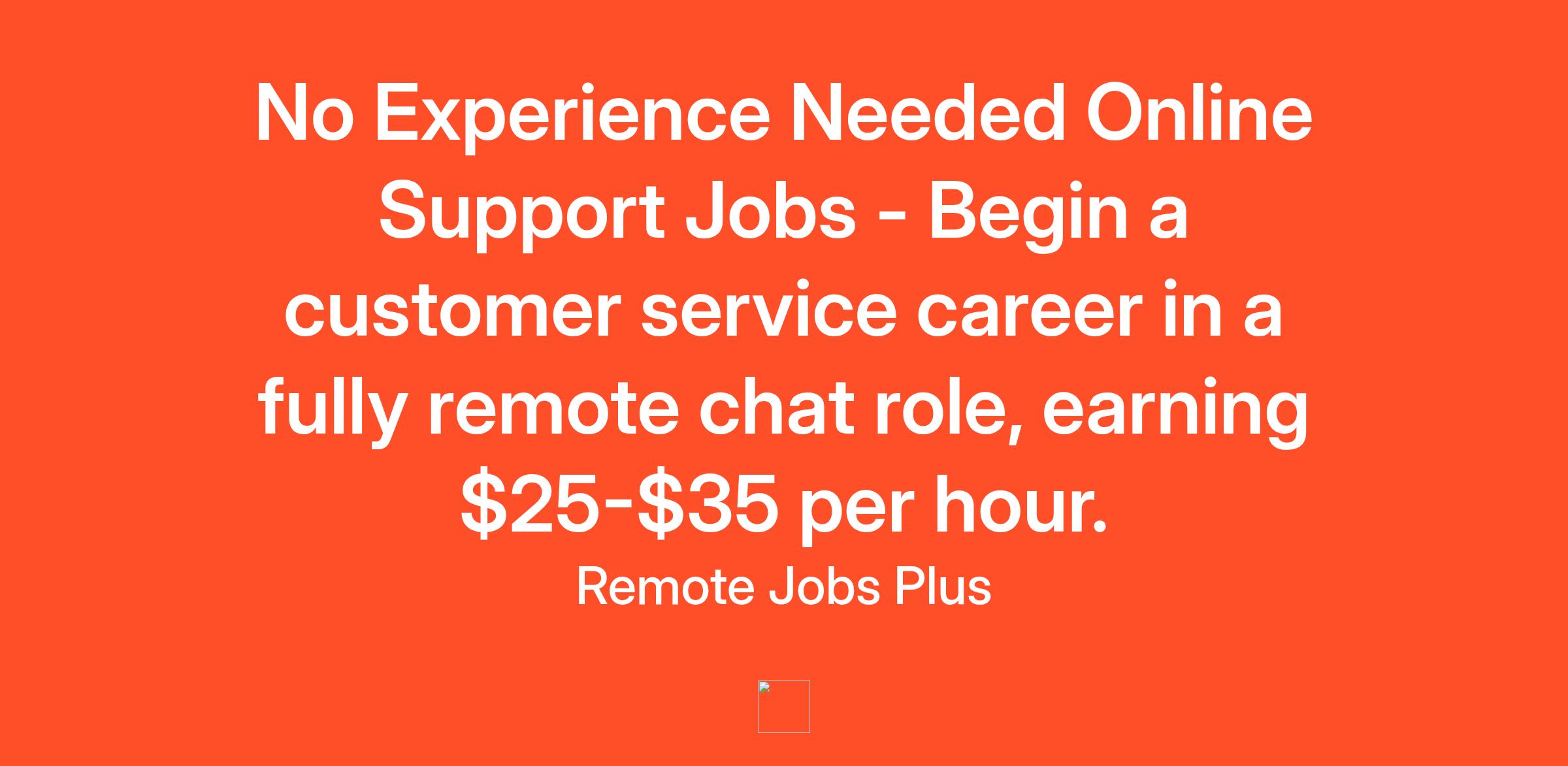 No Experience Needed Online Support Jobs - Begin a customer service career in a fully remote chat role, earning \$25-\$35 per hour.

Remote Jobs Plus